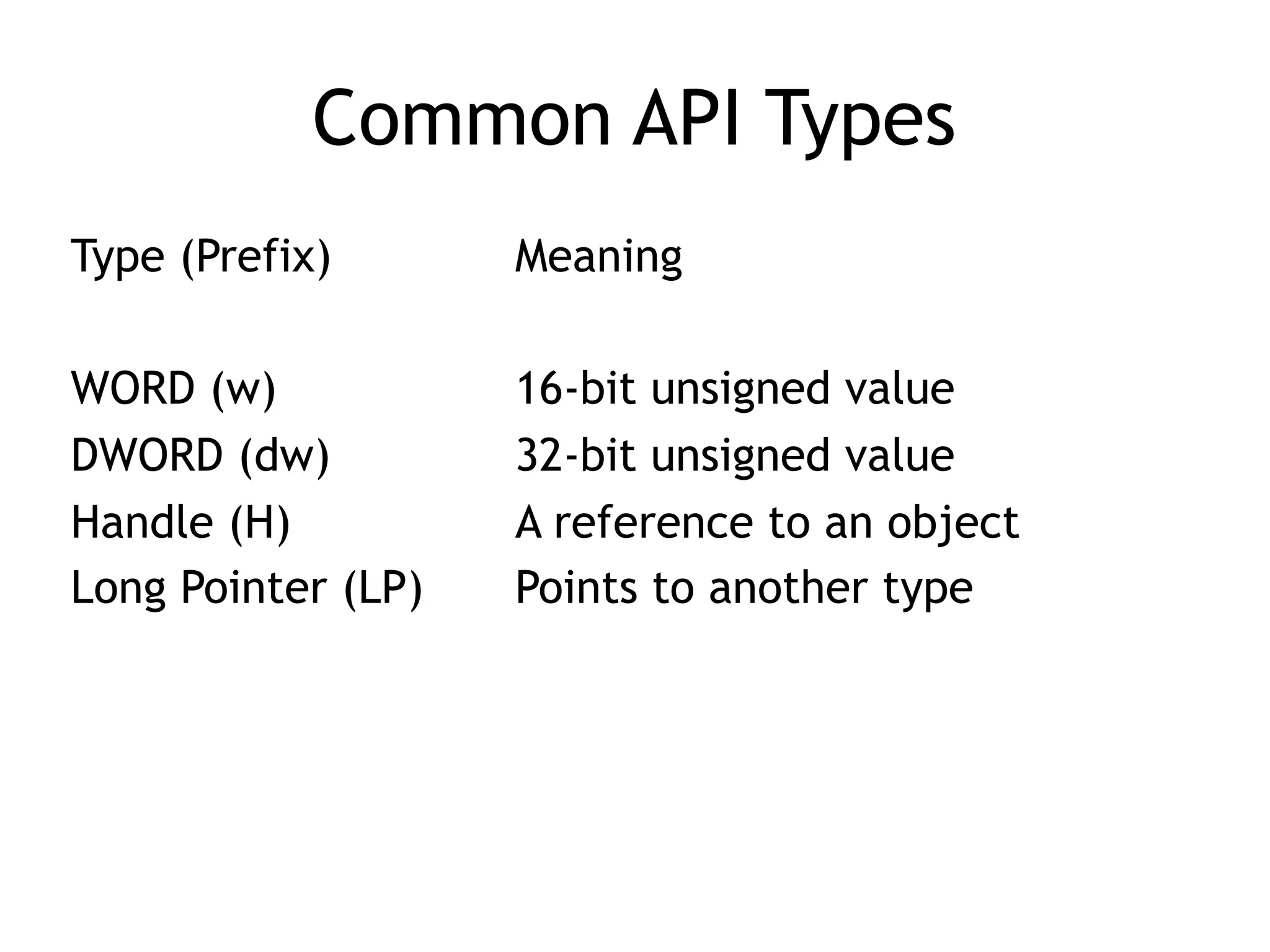 Common API Types

| Type (Prefix) | Meaning |
|---|---|
| WORD (w) | 16-bit unsigned value |
| DWORD (dw) | 32-bit unsigned value |
| Handle (H) | A reference to an object |
| Long Pointer (LP) | Points to another type |